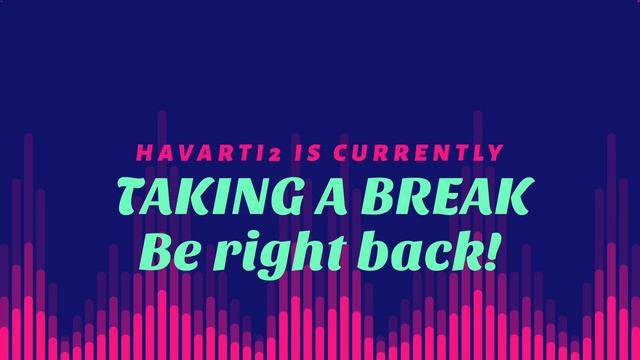 HAVARTI2 IS CURRENTLY
TAKING A BREAK
Be right back!